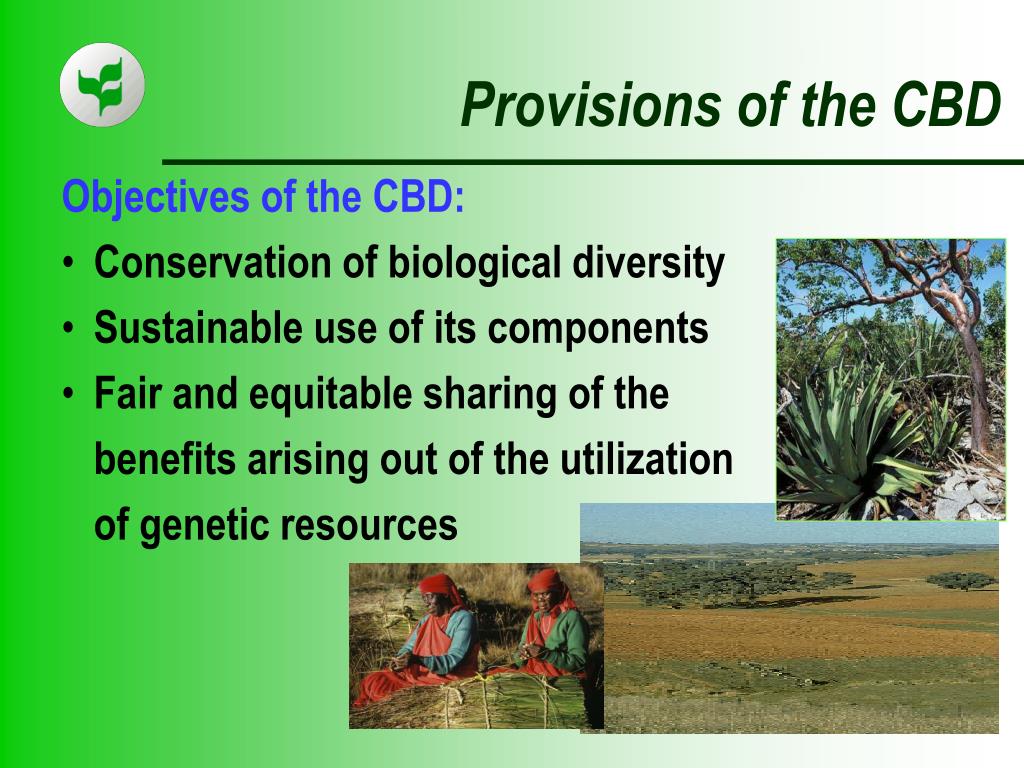 Provisions of the CBD

Objectives of the CBD:

• Conservation of biological diversity
• Sustainable use of its components
• Fair and equitable sharing of the benefits arising out of the utilization of genetic resources